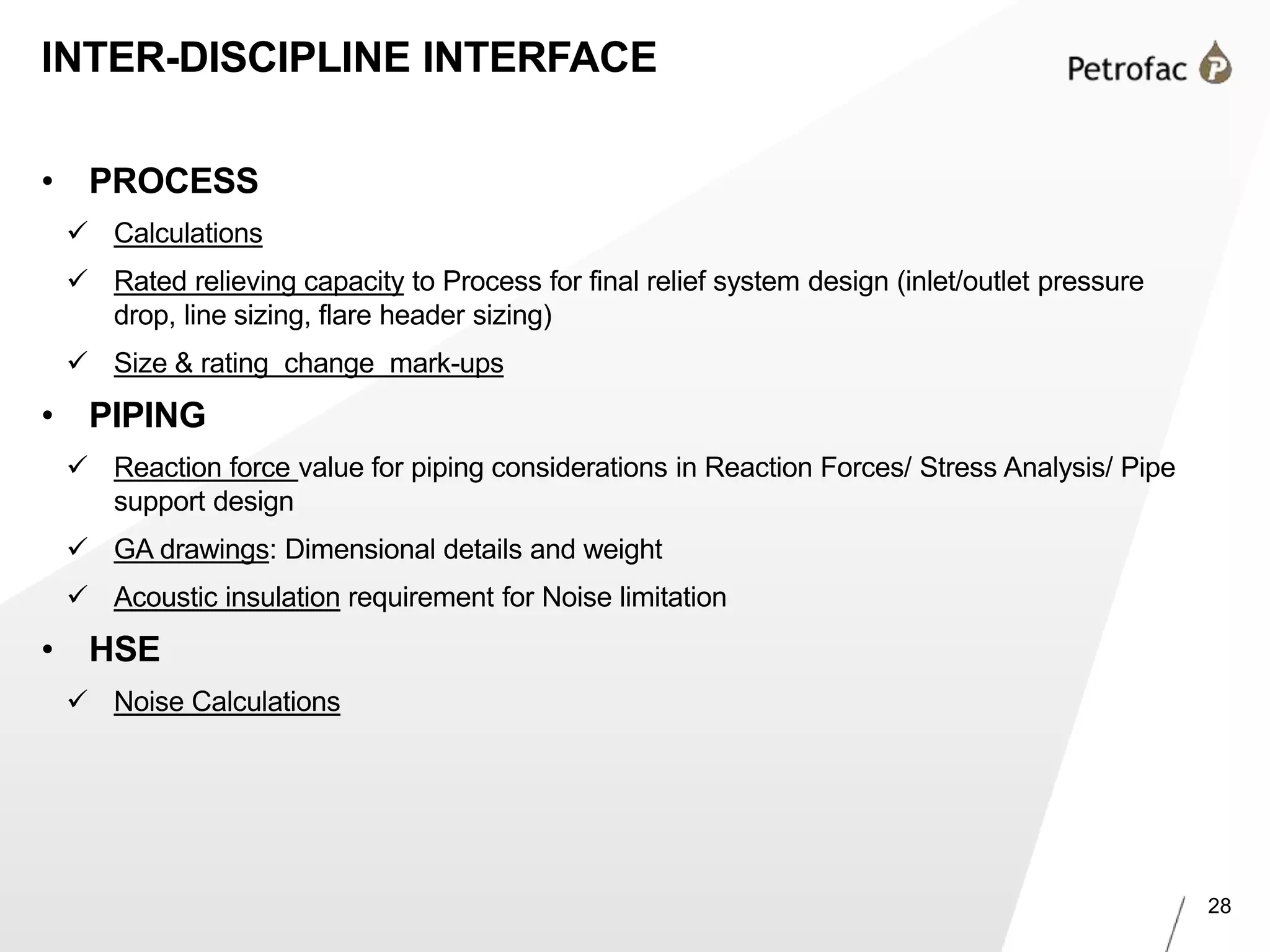 INTER-DISCIPLINE INTERFACE

Petrofac

• PROCESS

✓ Calculations

✓ Rated relieving capacity to Process for final relief system design (inlet/outlet pressure drop, line sizing, flare header sizing)

✓ Size & rating change mark-ups

• PIPING

✓ Reaction force value for piping considerations in Reaction Forces/ Stress Analysis/ Pipe support design

✓ GA drawings: Dimensional details and weight

✓ Acoustic insulation requirement for Noise limitation

• HSE

✓ Noise Calculations

28